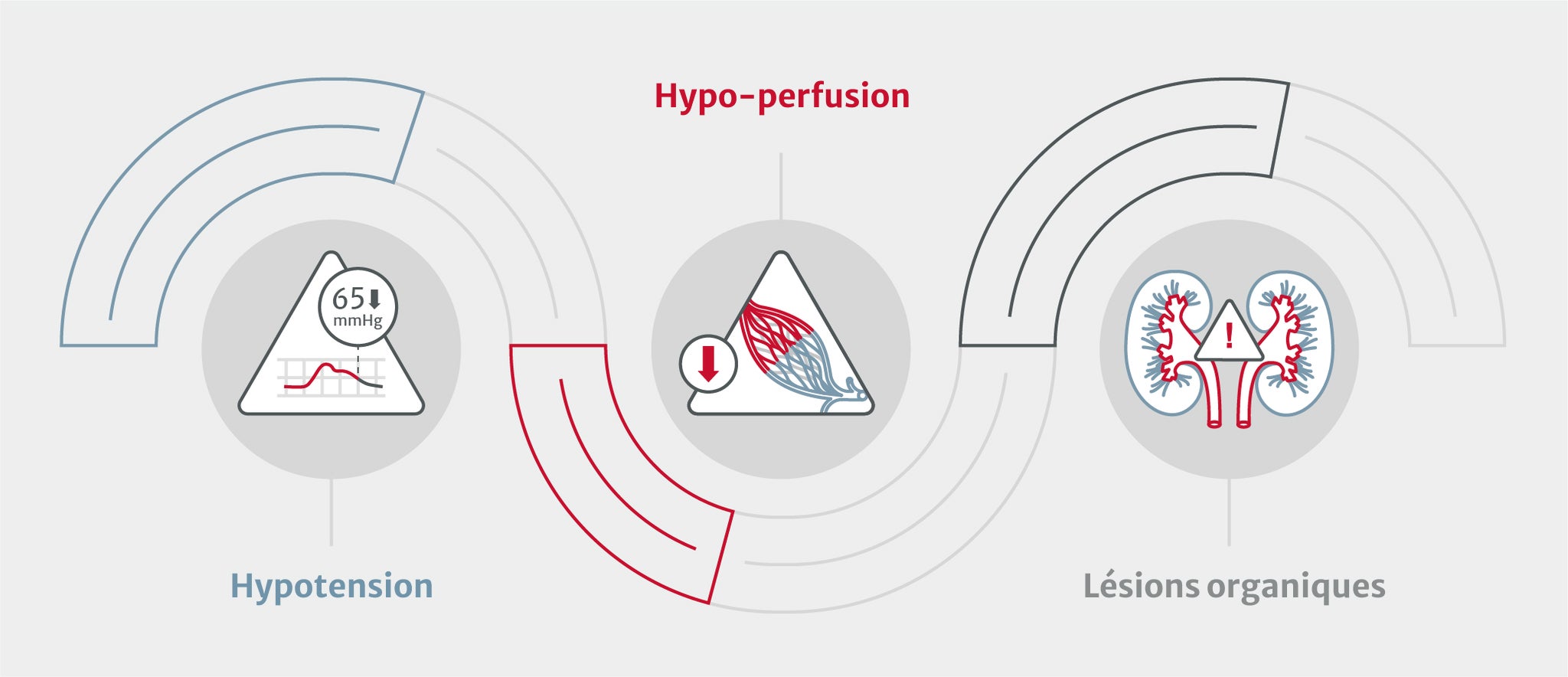 Hypo-perfusion

65
mmHg

!

Hypotension

Lésions organiques